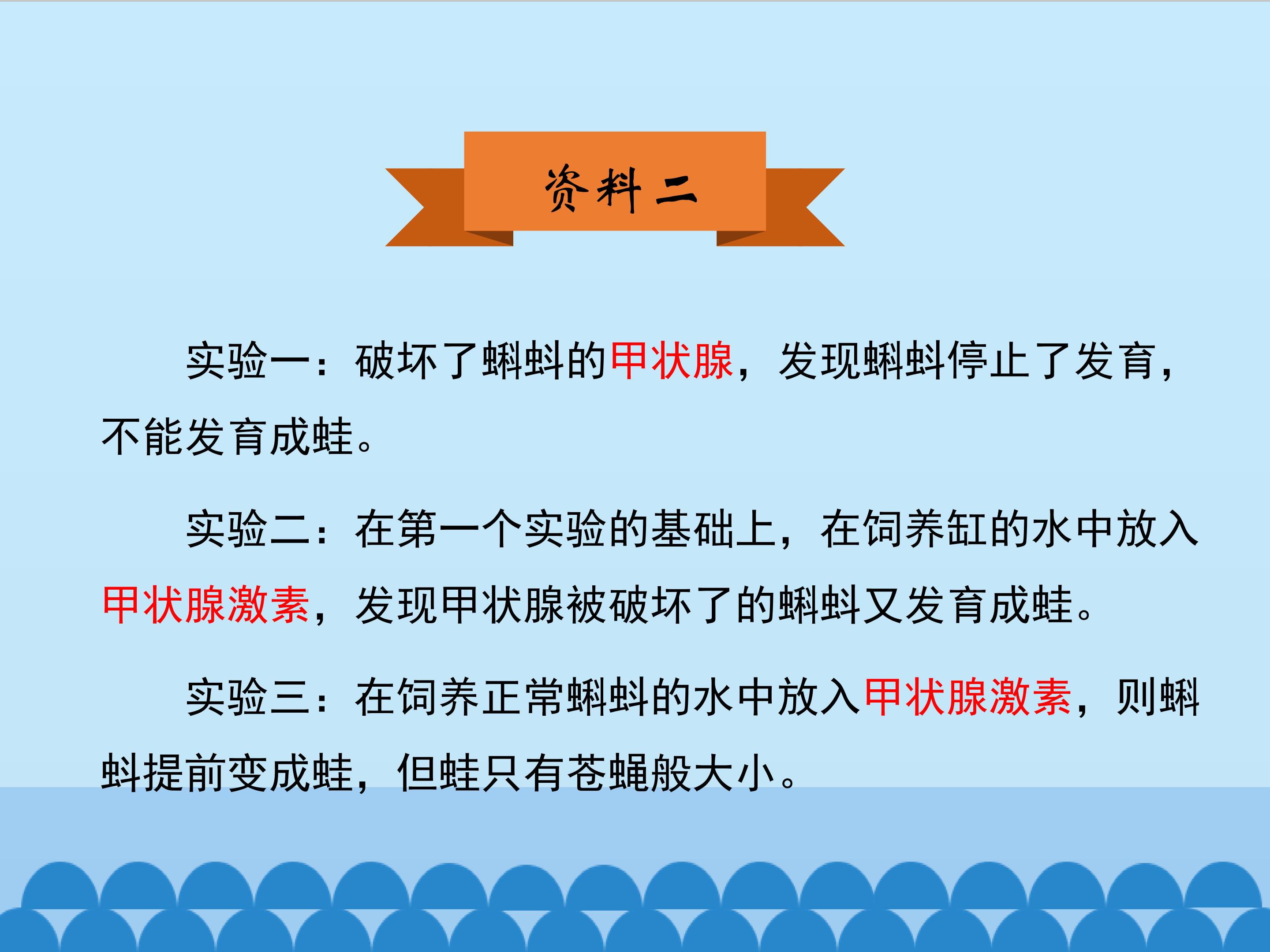 资料二

实验一：破坏了蝌蚪的甲状腺，发现蝌蚪停止了发育，不能发育成蛙。

实验二：在第一个实验的基础上，在饲养缸的水中放入甲状腺激素，发现甲状腺被破坏了的蝌蚪又发育成蛙。

实验三：在饲养正常蝌蚪的水中放入甲状腺激素，则蝌蚪提前变成蛙，但蛙只有苍蝇般大小。